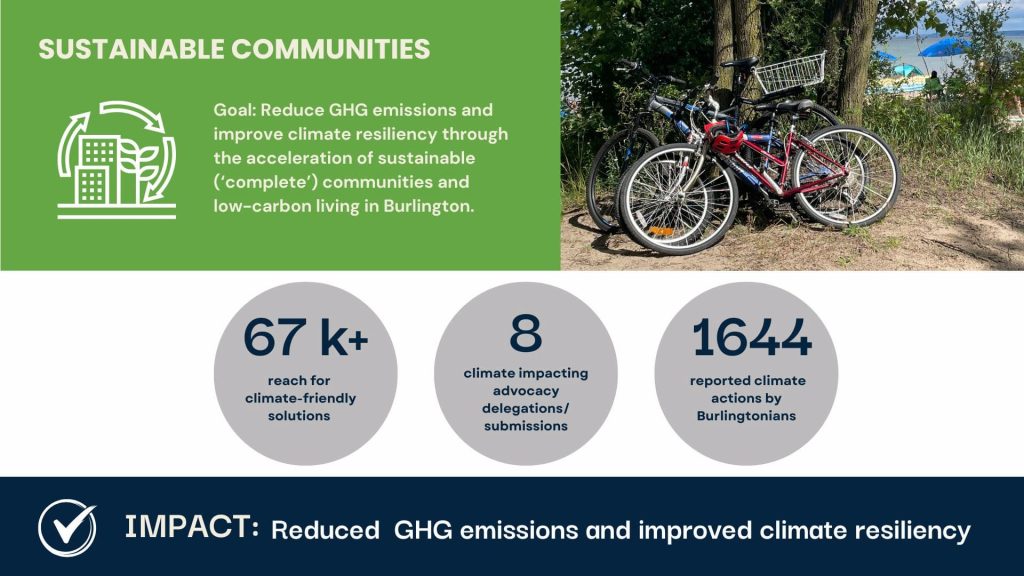 SUSTAINABLE COMMUNITIES

Goal: Reduce GHG emissions and improve climate resiliency through the acceleration of sustainable ('complete') communities and low-carbon living in Burlington.

67 k+
reach for climate-friendly solutions

8
climate impacting advocacy delegations/ submissions

1644
reported climate actions by Burlingtonians

IMPACT: Reduced GHG emissions and improved climate resiliency